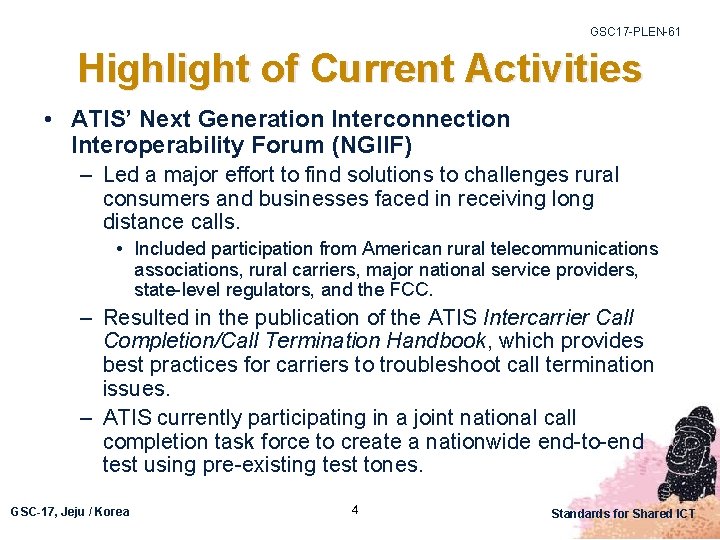 GSC17-PLEN-61

Highlight of Current Activities

• ATIS' Next Generation Interconnection Interoperability Forum (NGIIF)
– Led a major effort to find solutions to challenges rural consumers and businesses faced in receiving long distance calls.
• Included participation from American rural telecommunications associations, rural carriers, major national service providers, state-level regulators, and the FCC.
– Resulted in the publication of the ATIS Intercarrier Call Completion/Call Termination Handbook, which provides best practices for carriers to troubleshoot call termination issues.
– ATIS currently participating in a joint national call completion task force to create a nationwide end-to-end test using pre-existing test tones.

GSC-17, Jeju / Korea

4

Standards for Shared ICT